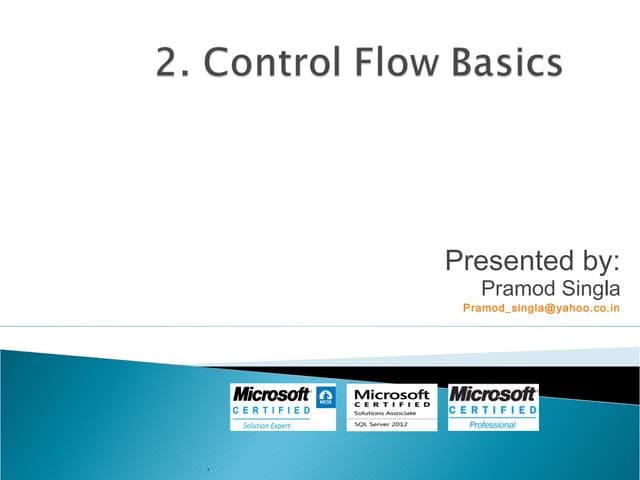 2. Control Flow Basics

Presented by:
Pramod Singla
Pramod_singla@yahoo.co.in

Microsoft CERTIFIED MCSE Solution Expert

Microsoft CERTIFIED Solutions Associate SQL Server 2012

Microsoft CERTIFIED Professional